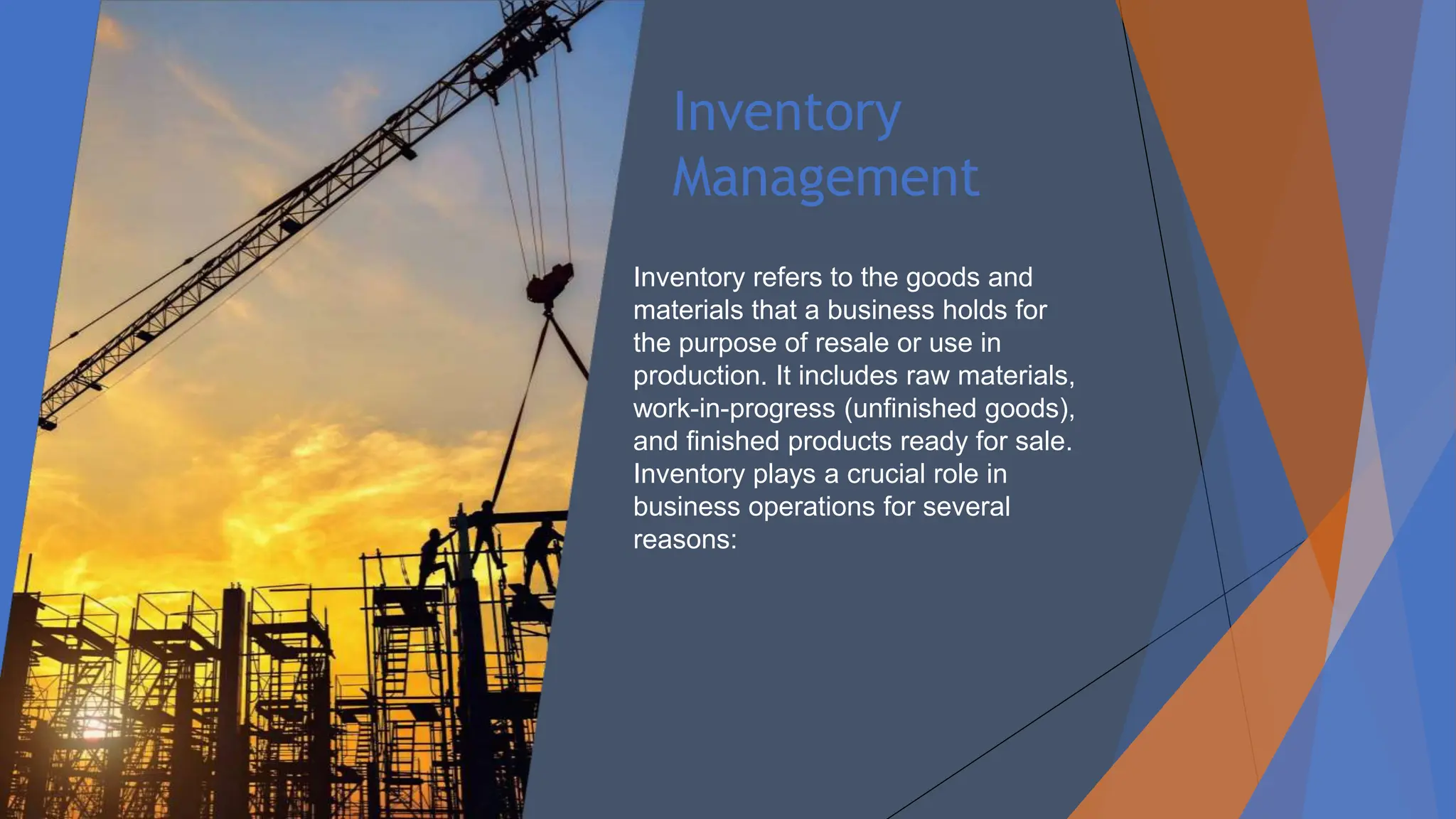 Inventory Management

Inventory refers to the goods and materials that a business holds for the purpose of resale or use in production. It includes raw materials, work-in-progress (unfinished goods), and finished products ready for sale. Inventory plays a crucial role in business operations for several reasons: